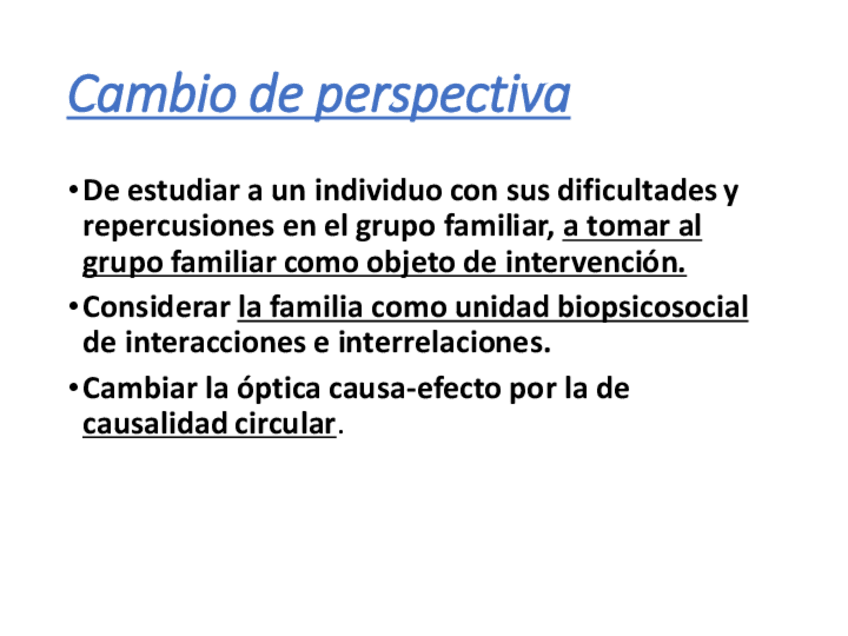 Cambio de perspectiva

• De estudiar a un individuo con sus dificultades y repercusiones en el grupo familiar, a tomar al grupo familiar como objeto de intervención.

• Considerar la familia como unidad biopsicosocial de interacciones e interrelaciones.

• Cambiar la óptica causa-efecto por la de causalidad circular.